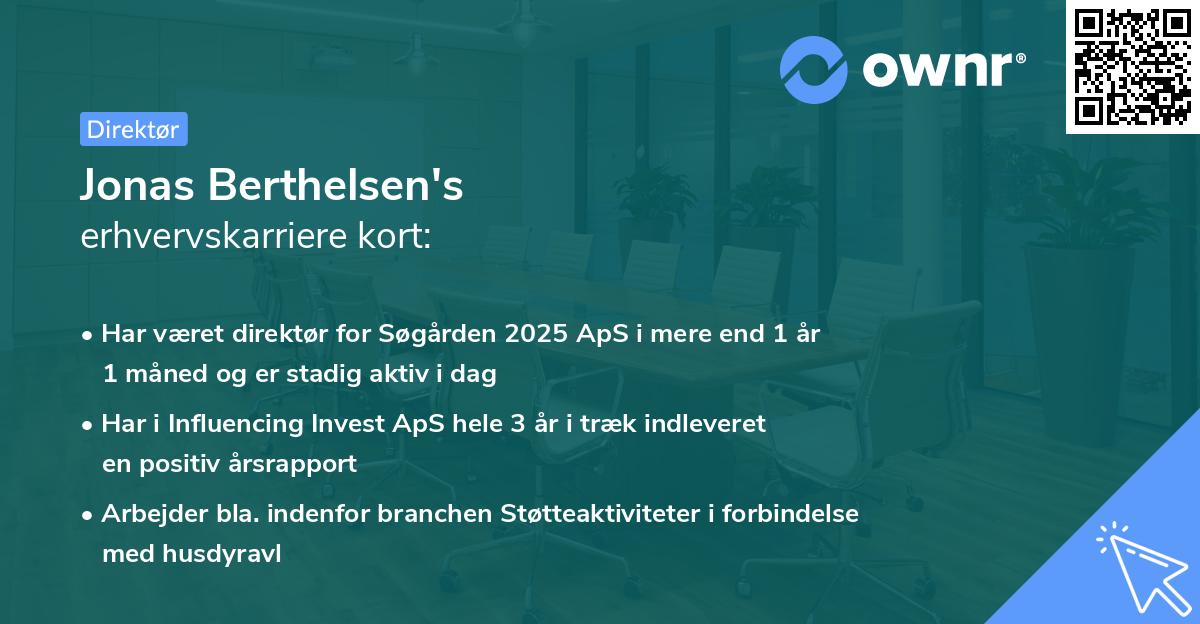 ownr®

Direktør

Jonas Berthelsen's
erhvervskarriere kort:

• Har været direktør for Søgården 2025 ApS i mere end 1 år 1 måned og er stadig aktiv i dag

• Har i Influencing Invest ApS hele 3 år i træk indleveret en positiv årsrapport

• Arbejder bla. indenfor branchen Støtteaktiviteter i forbindelse med husdyravl